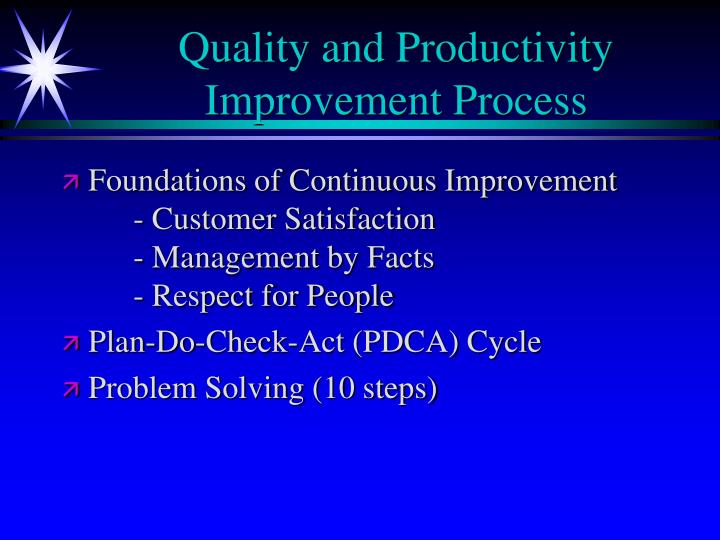 Quality and Productivity Improvement Process

Foundations of Continuous Improvement
- Customer Satisfaction
- Management by Facts
- Respect for People

Plan-Do-Check-Act (PDCA) Cycle

Problem Solving (10 steps)